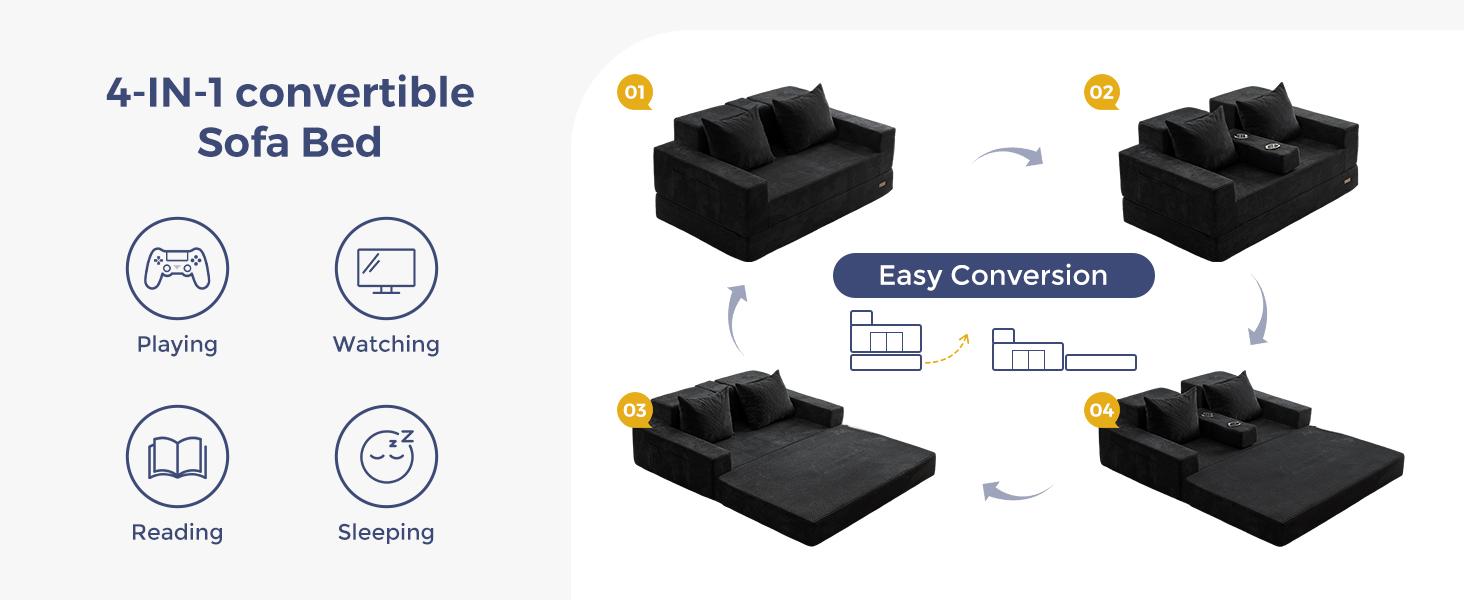 4-IN-1 convertible Sofa Bed

Playing

Watching

Reading

Sleeping

01

02

Easy Conversion

03

04